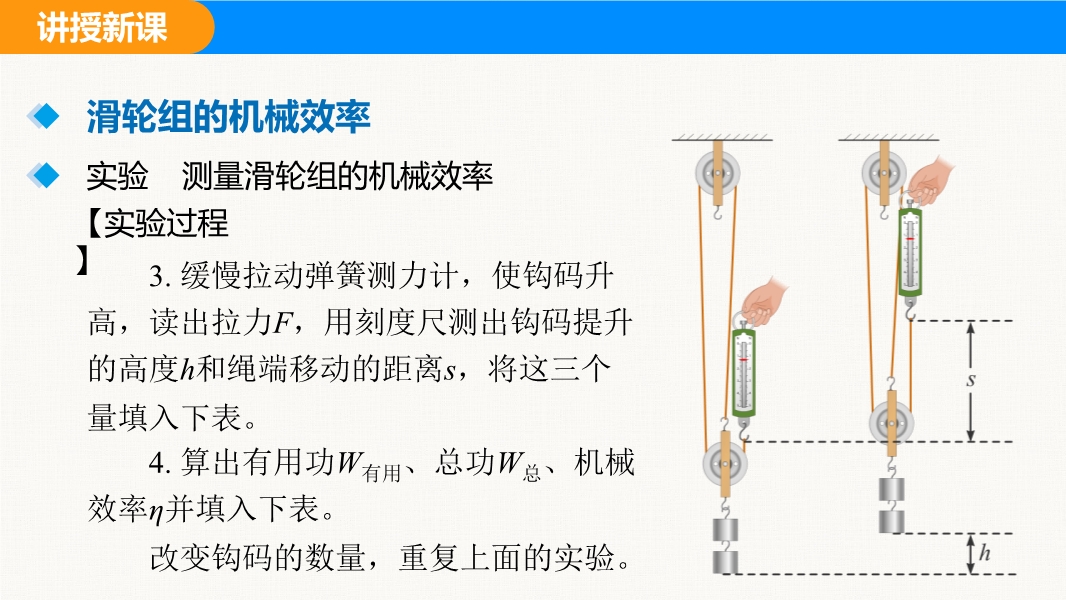 讲授新课

滑轮组的机械效率

实验　测量滑轮组的机械效率

【实验过程】

3. 缓慢拉动弹簧测力计，使钩码升高，读出拉力$F$，用刻度尺测出钩码提升的高度$h$和绳端移动的距离$s$，将这三个量填入下表。

4. 算出有用功$W_{有用}$、总功$W_{总}$、机械效率$\eta$并填入下表。

改变钩码的数量，重复上面的实验。

$s$

$h$